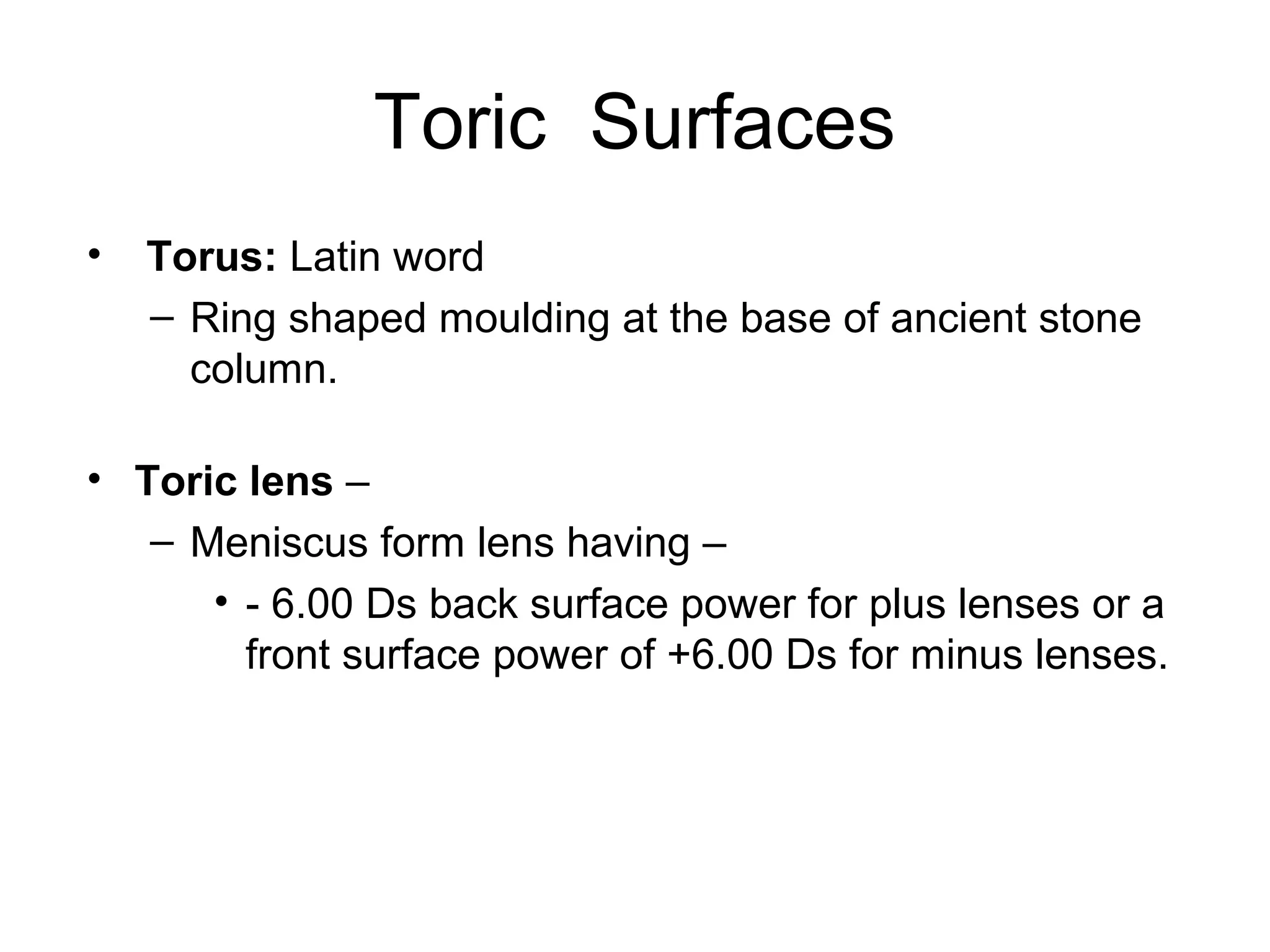 Toric Surfaces

• Torus: Latin word
– Ring shaped moulding at the base of ancient stone column.

• Toric lens –
– Meniscus form lens having –
• - 6.00 Ds back surface power for plus lenses or a front surface power of +6.00 Ds for minus lenses.